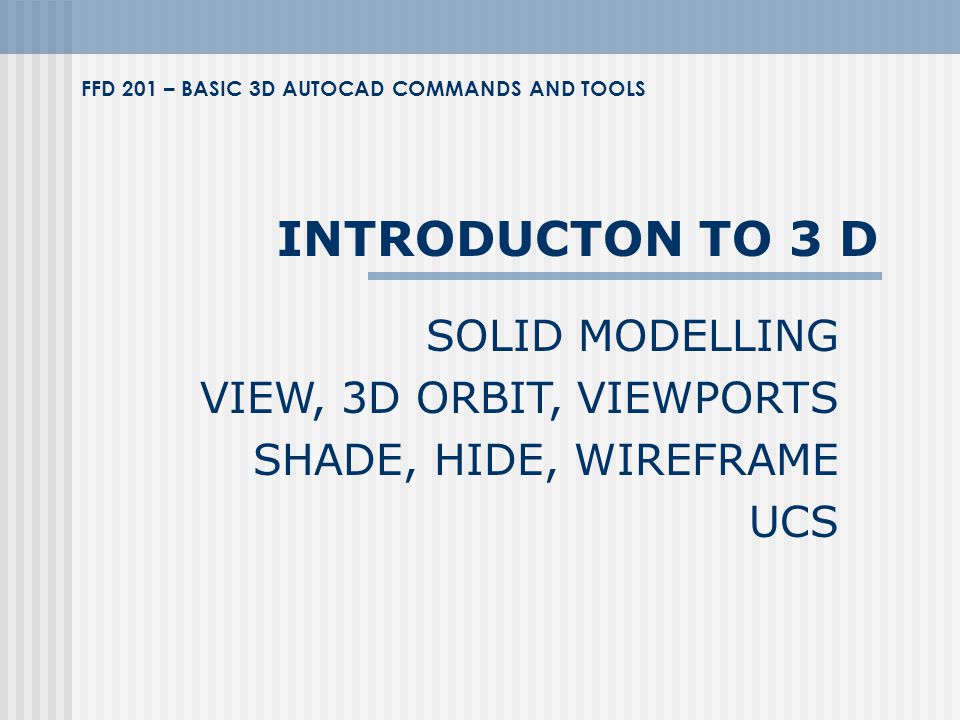 FFD 201 – BASIC 3D AUTOCAD COMMANDS AND TOOLS

INTRODUCTON TO 3 D

SOLID MODELLING
VIEW, 3D ORBIT, VIEWPORTS
SHADE, HIDE, WIREFRAME
UCS